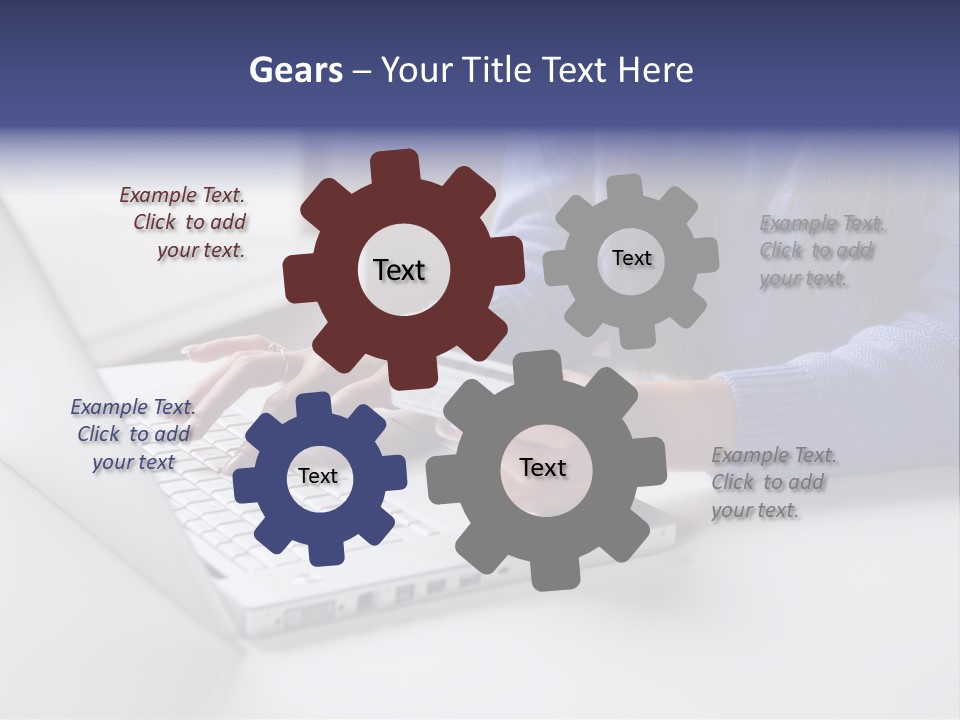 Gears – Your Title Text Here

Example Text. Click to add your text.

Text

Text

Example Text. Click to add your text.

Example Text. Click to add your text

Text

Text

Example Text. Click to add your text.